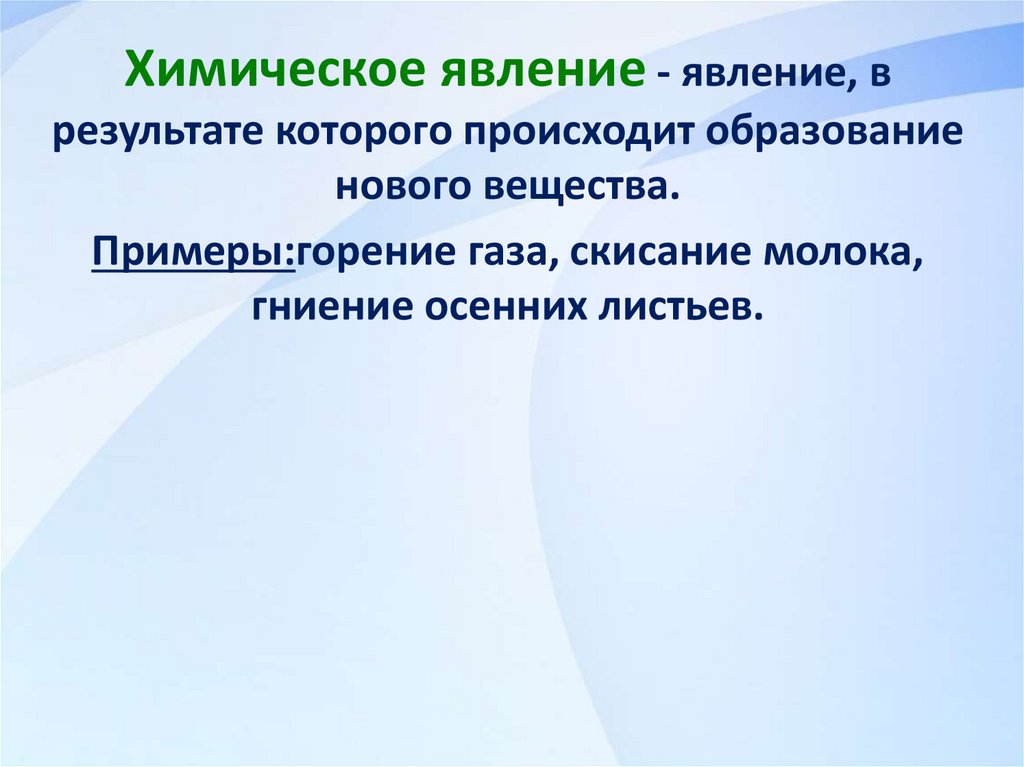 Химическое явление - явление, в результате которого происходит образование нового вещества.

Примеры:горение газа, скисание молока, гниение осенних листьев.